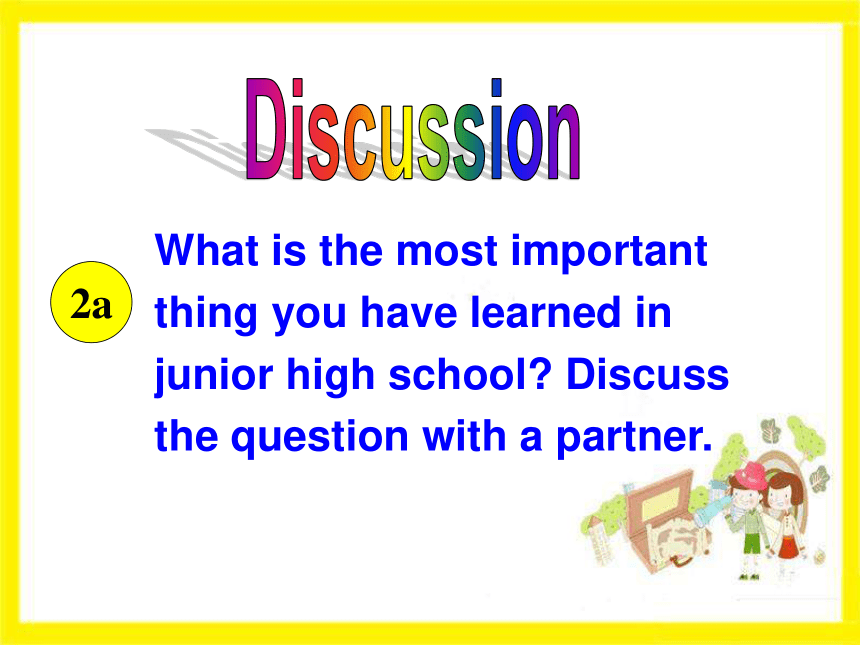 Discussion

2a

What is the most important thing you have learned in junior high school? Discuss the question with a partner.